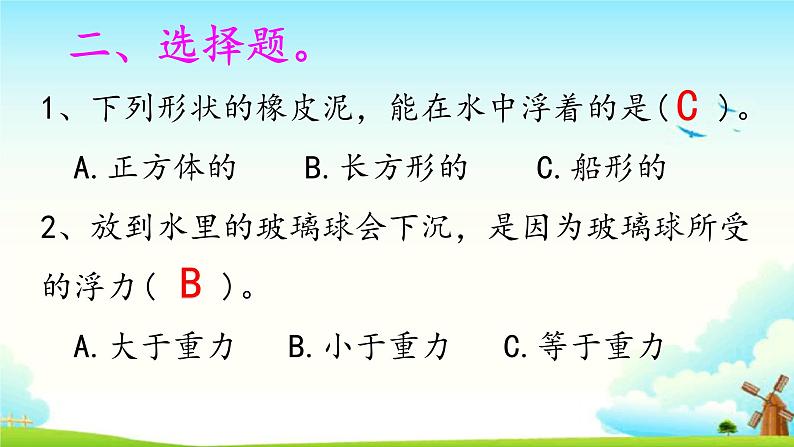 二、选择题。

1、下列形状的橡皮泥，能在水中浮着的是( C )。

A.正方体的　　B.长方形的　　C.船形的

2、放到水里的玻璃球会下沉，是因为玻璃球所受的浮力( B )。

A.大于重力　　B.小于重力　　C.等于重力